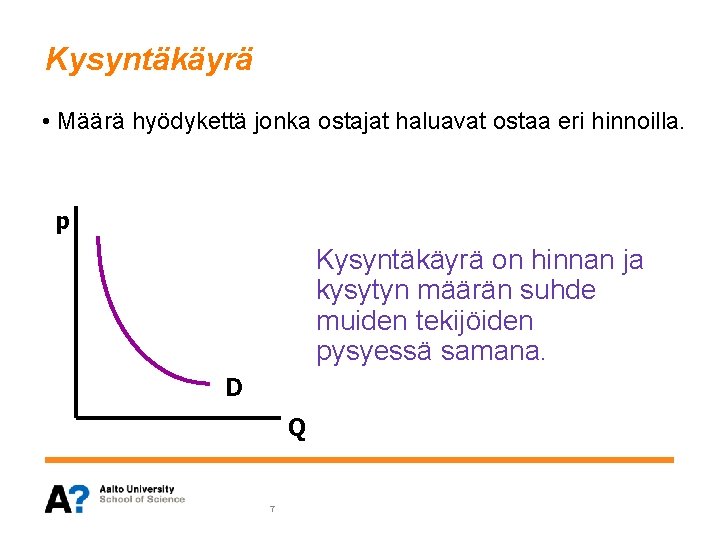 Kysyntäkäyrä

• Määrä hyödykettä jonka ostajat haluavat ostaa eri hinnoilla.

p

D

Q

Kysyntäkäyrä on hinnan ja kysytyn määrän suhde muiden tekijöiden pysyessä samana.

A?

Aalto University
School of Science

7